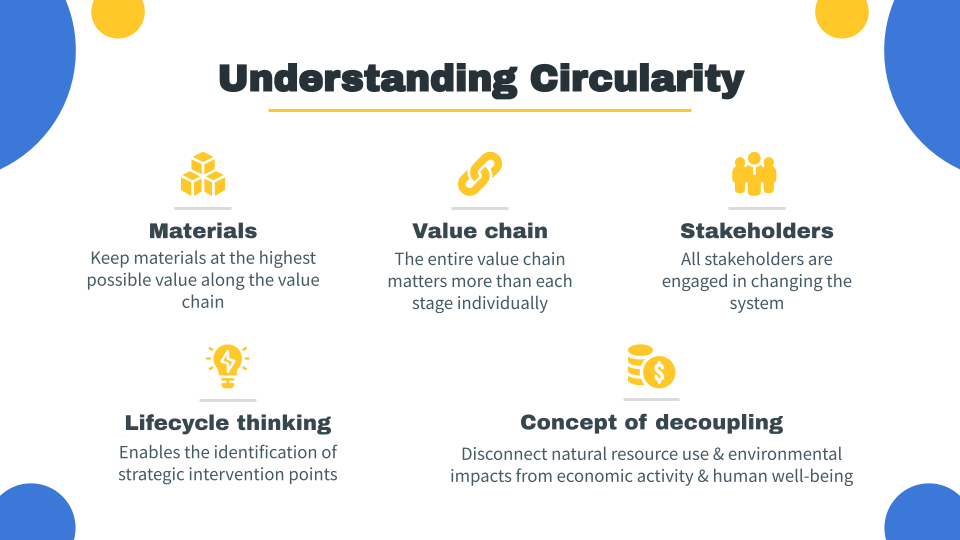 Understanding Circularity

Materials
Keep materials at the highest possible value along the value chain

Value chain
The entire value chain matters more than each stage individually

Stakeholders
All stakeholders are engaged in changing the system

Lifecycle thinking
Enables the identification of strategic intervention points

Concept of decoupling
Disconnect natural resource use & environmental impacts from economic activity & human well-being